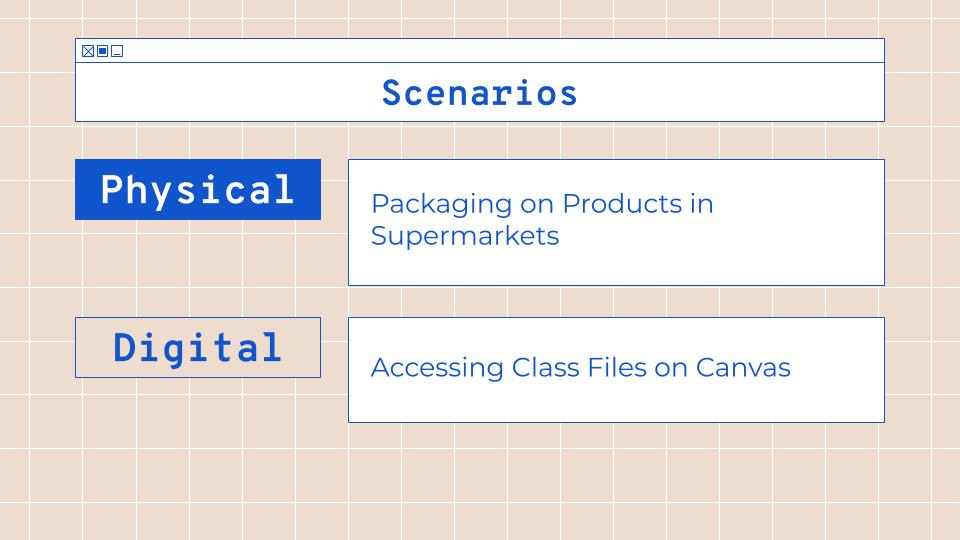 Scenarios

Physical

Packaging on Products in Supermarkets

Digital

Accessing Class Files on Canvas